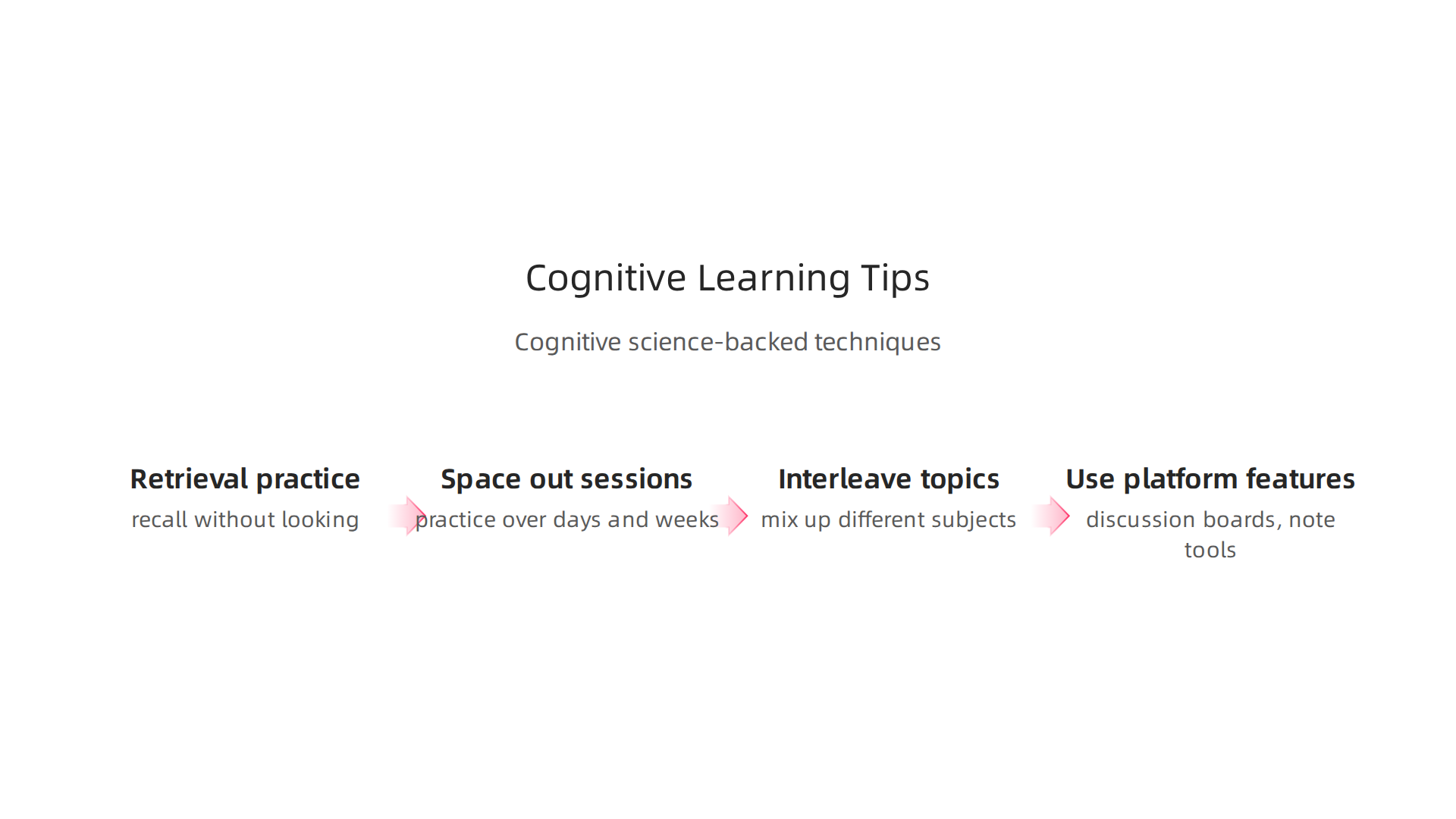 Cognitive Learning Tips

Cognitive science-backed techniques

Retrieval practice
recall without looking

Space out sessions
practice over days and weeks

Interleave topics
mix up different subjects

Use platform features
discussion boards, note tools